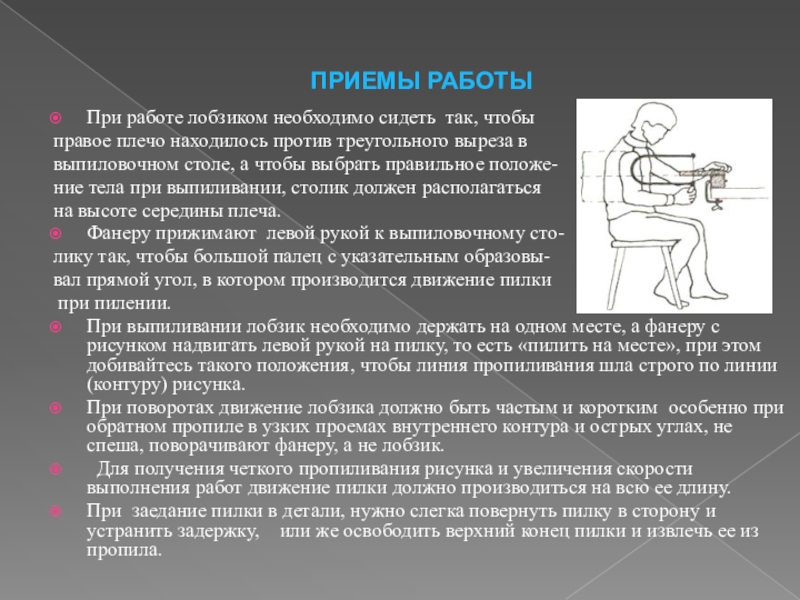 ПРИЕМЫ РАБОТЫ

При работе лобзиком необходимо сидеть так, чтобы правое плечо находилось против треугольного выреза в выпиловочном столе, а чтобы выбрать правильное положение тела при выпиливании, столик должен располагаться на высоте середины плеча.

Фанеру прижимают левой рукой к выпиловочному столику так, чтобы большой палец с указательным образовывал прямой угол, в котором производится движение пилки при пилении.

При выпиливании лобзик необходимо держать на одном месте, а фанеру с рисунком надвигать левой рукой на пилку, то есть «пилить на месте», при этом добивайтесь такого положения, чтобы линия пропиливания шла строго по линии (контуру) рисунка.

При поворотах движение лобзика должно быть частым и коротким особенно при обратном пропиле в узких проемах внутреннего контура и острых углах, не спеша, поворачивают фанеру, а не лобзик.

Для получения четкого пропиливания рисунка и увеличения скорости выполнения работ движение пилки должно производиться на всю ее длину.

При заедание пилки в детали, нужно слегка повернуть пилку в сторону и устранить задержку, или же освободить верхний конец пилки и извлечь ее из пропила.